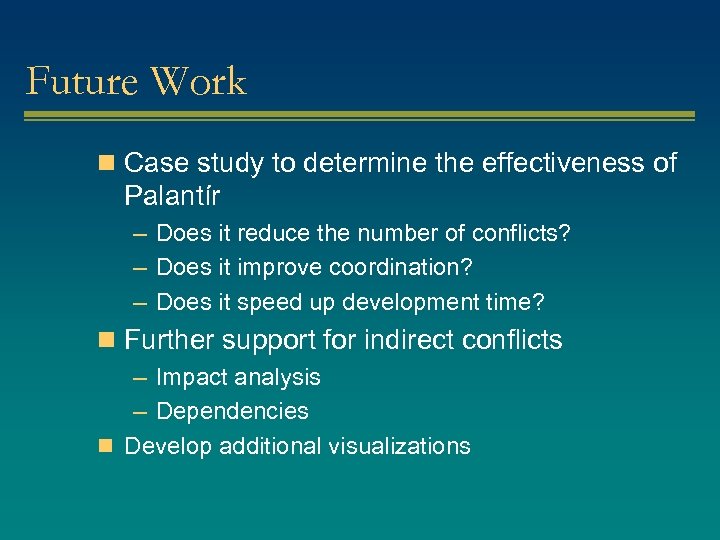 Future Work

Case study to determine the effectiveness of Palantír

– Does it reduce the number of conflicts?
– Does it improve coordination?
– Does it speed up development time?

Further support for indirect conflicts

– Impact analysis
– Dependencies

Develop additional visualizations